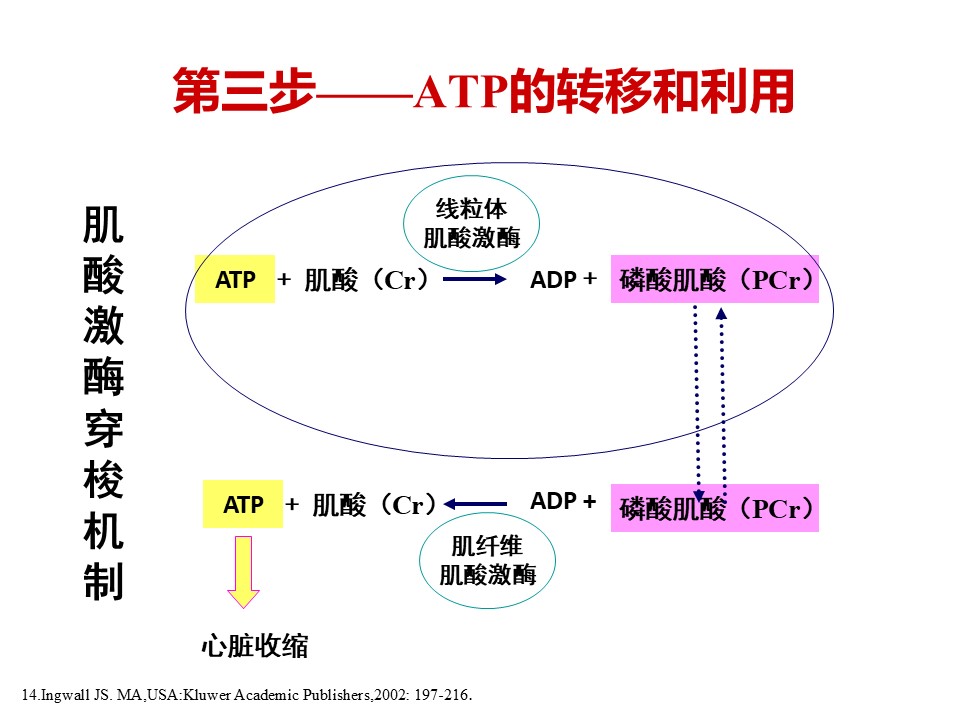 第三步——ATP的转移和利用

肌酸激酶穿梭机制

线粒体
肌酸激酶

ATP + 肌酸（Cr） ADP + 磷酸肌酸（PCr）

ATP + 肌酸（Cr） ADP + 磷酸肌酸（PCr）

肌纤维
肌酸激酶

心脏收缩

14.Ingwall JS. MA,USA:Kluwer Academic Publishers,2002: 197-216.